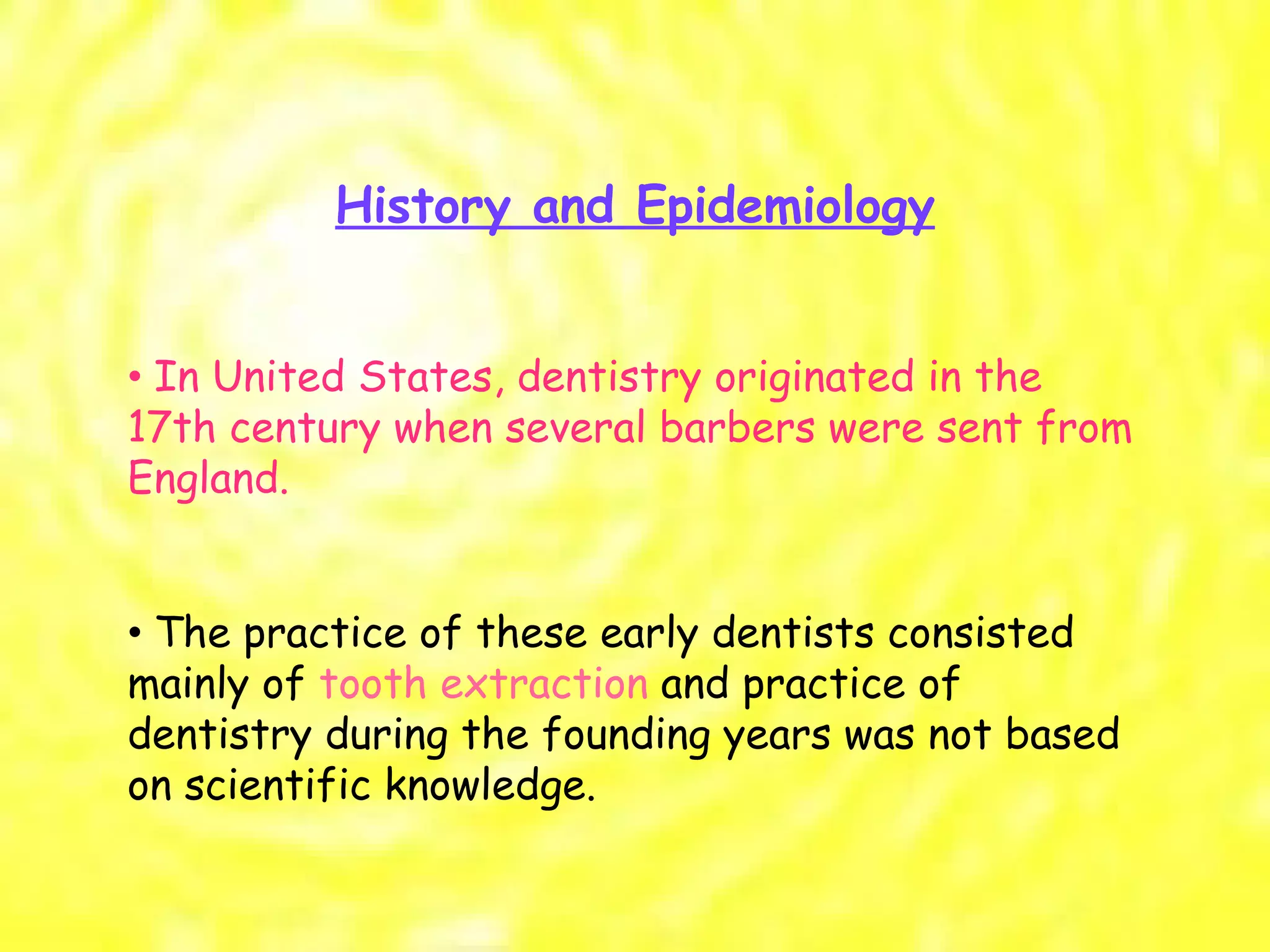 History and Epidemiology

• In United States, dentistry originated in the 17th century when several barbers were sent from England.

• The practice of these early dentists consisted mainly of tooth extraction and practice of dentistry during the founding years was not based on scientific knowledge.